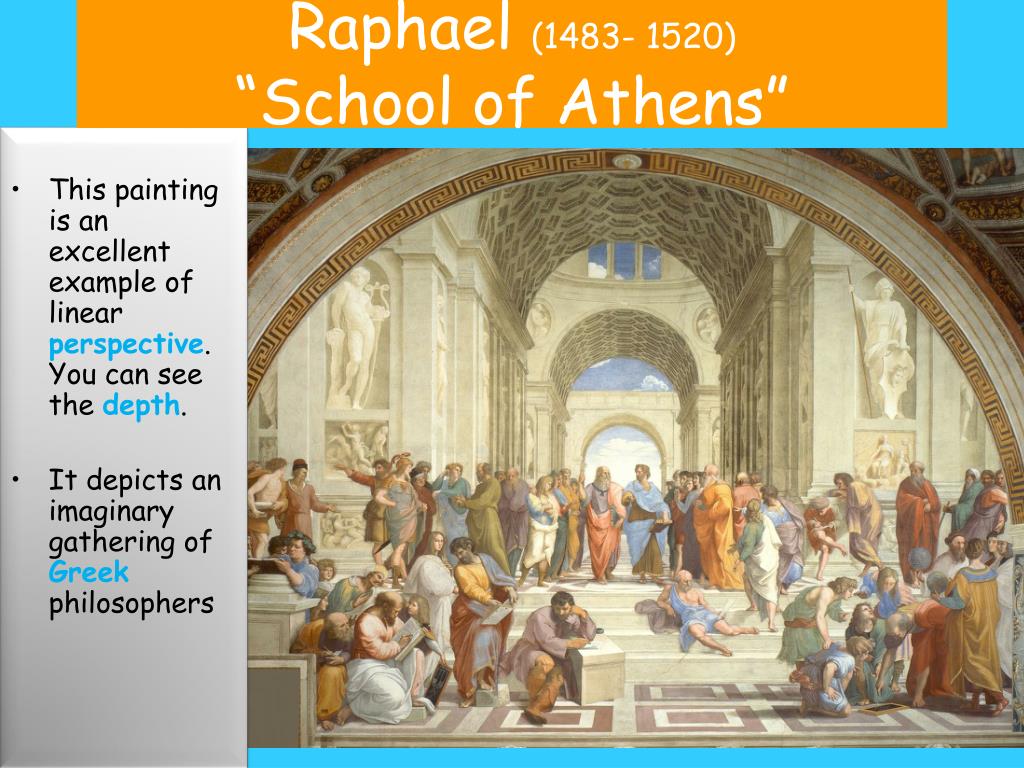 Raphael (1483- 1520)
“School of Athens”

• This painting is an excellent example of linear perspective. You can see the depth.

• It depicts an imaginary gathering of Greek philosophers